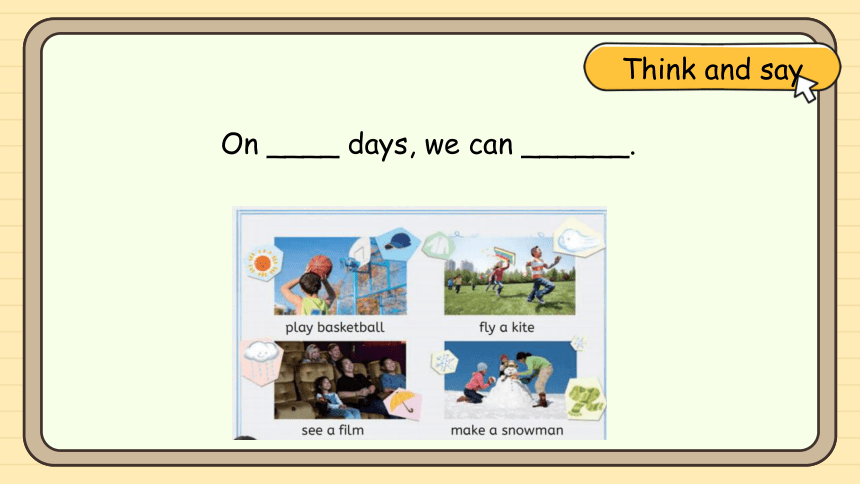 Think and say

On ____ days, we can ______.

play basketball

fly a kite

see a film

make a snowman